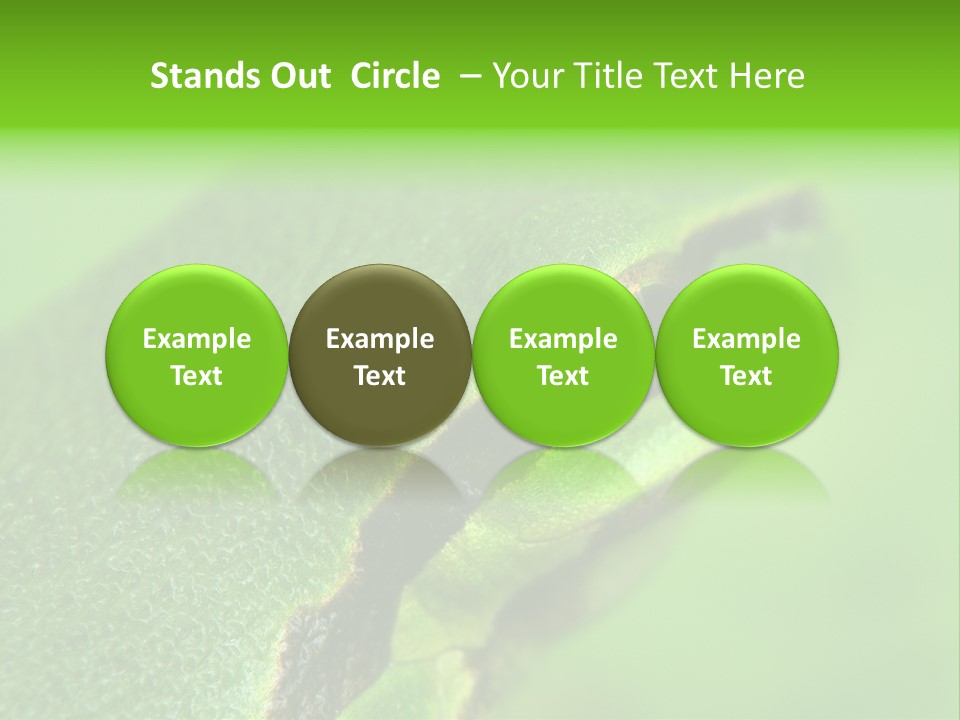 Stands Out  Circle  – Your Title Text Here

Example Text

Example Text

Example Text

Example Text